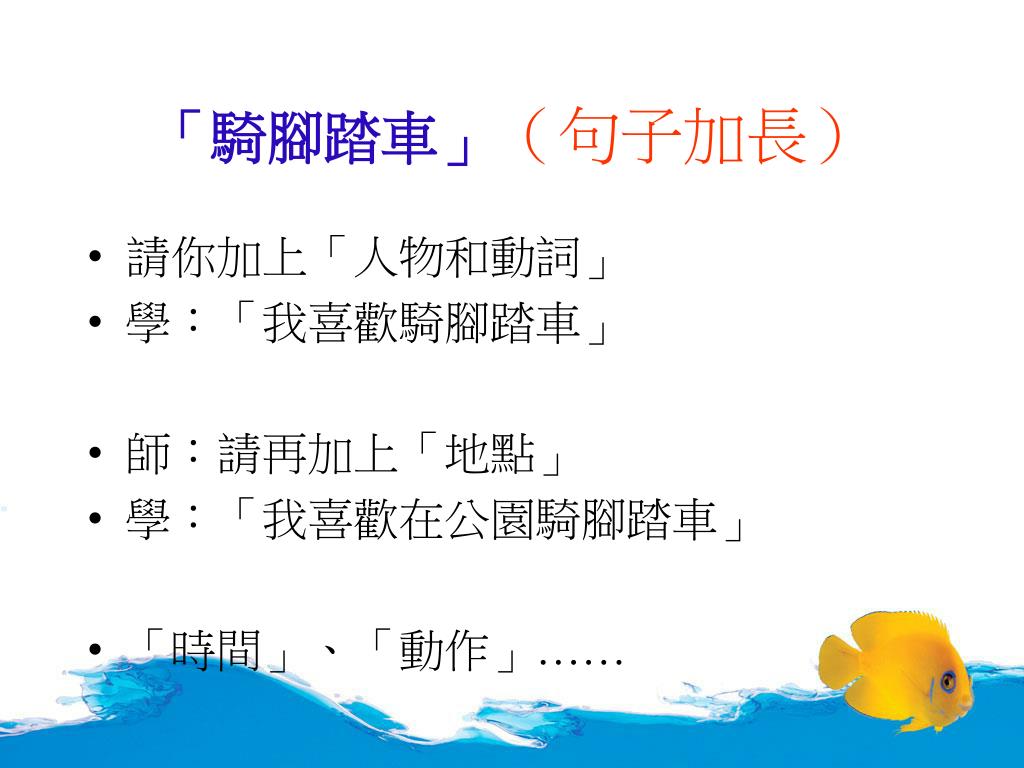 「騎腳踏車」（句子加長）

• 請你加上「人物和動詞」
• 學：「我喜歡騎腳踏車」

• 師：請再加上「地點」
• 學：「我喜歡在公園騎腳踏車」

• 「時間」、「動作」……